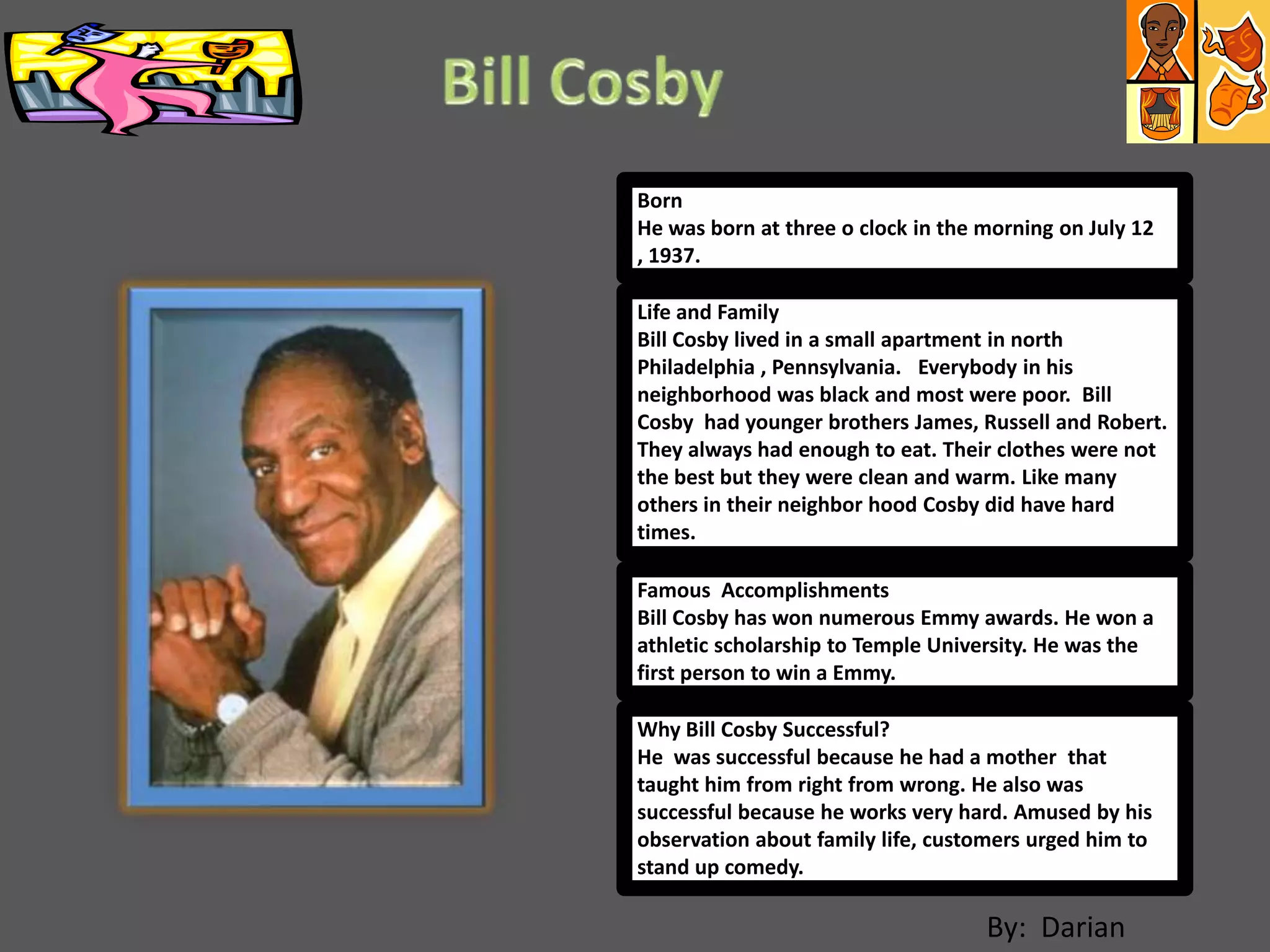 Bill Cosby

Born
He was born at three o clock in the morning on July 12 , 1937.

Life and Family
Bill Cosby lived in a small apartment in north Philadelphia , Pennsylvania. Everybody in his neighborhood was black and most were poor. Bill Cosby had younger brothers James, Russell and Robert. They always had enough to eat. Their clothes were not the best but they were clean and warm. Like many others in their neighbor hood Cosby did have hard times.

Famous Accomplishments
Bill Cosby has won numerous Emmy awards. He won a athletic scholarship to Temple University. He was the first person to win a Emmy.

Why Bill Cosby Successful?
He was successful because he had a mother that taught him from right from wrong. He also was successful because he works very hard. Amused by his observation about family life, customers urged him to stand up comedy.

By: Darian